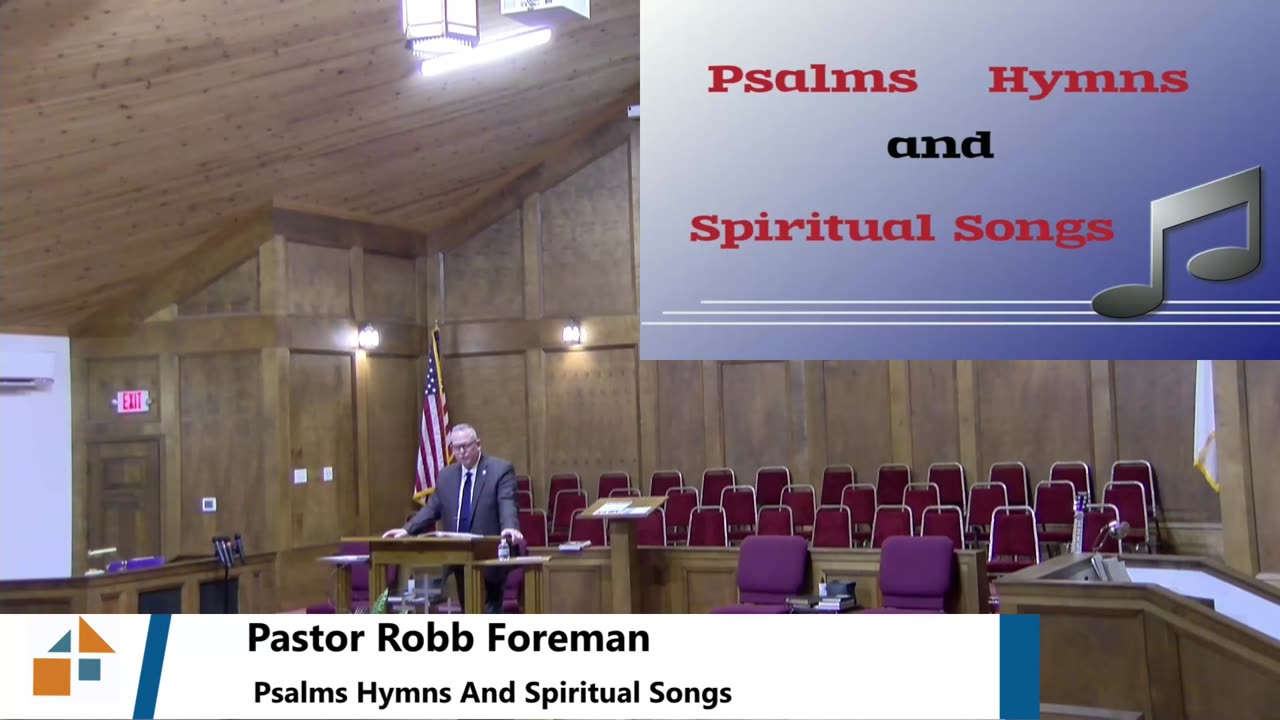 Psalms Hymns
and
Spiritual Songs

EXIT

Pastor Robb Foreman
Psalms Hymns And Spiritual Songs